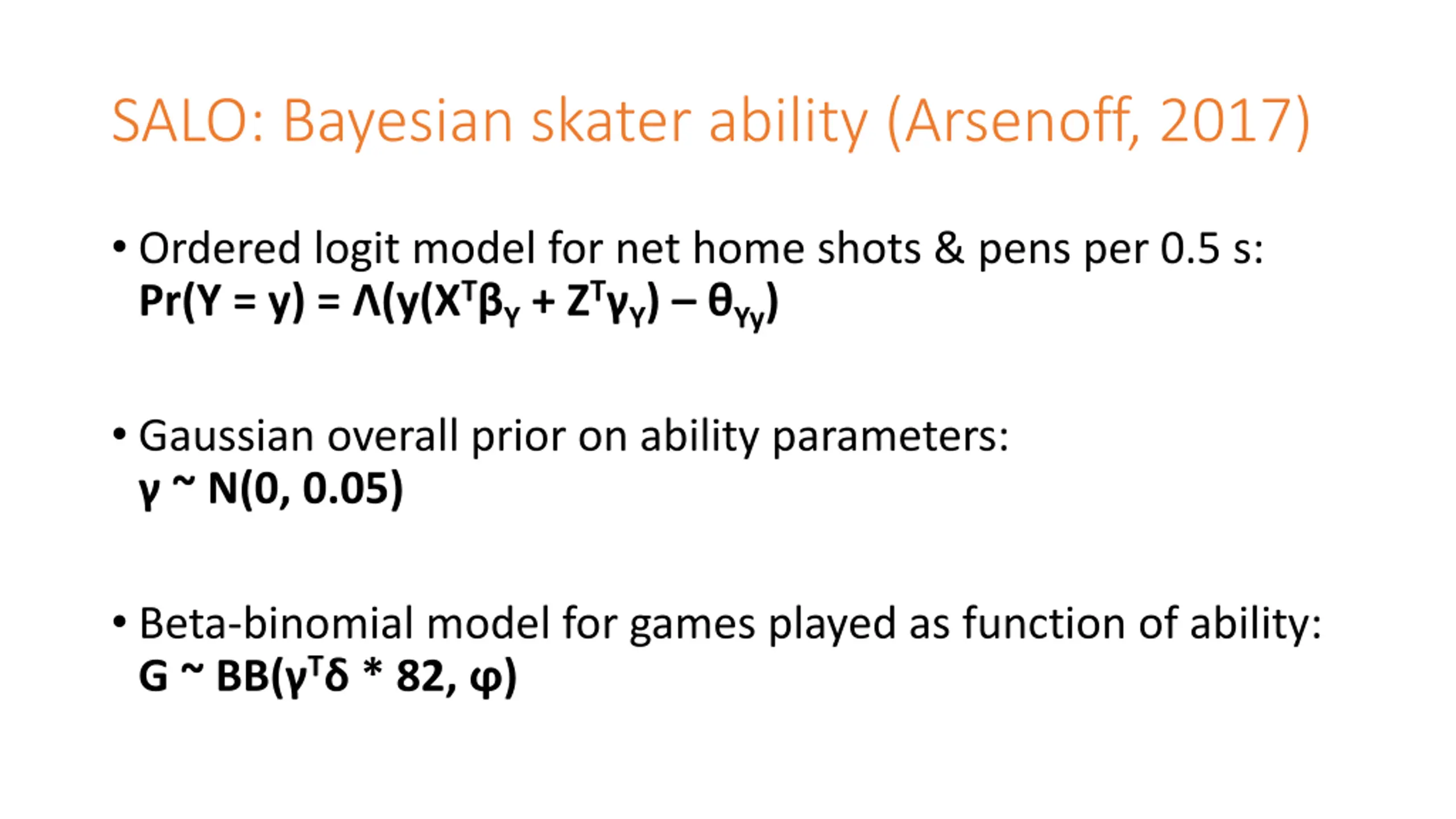 SALO: Bayesian skater ability (Arsenoff, 2017)

• Ordered logit model for net home shots & pens per 0.5 s:
$Pr(Y = y) = \Lambda(y(X^T\beta_Y + Z^T\gamma_Y) - \theta_{Yy})$

• Gaussian overall prior on ability parameters:
$\gamma \sim N(0, 0.05)$

• Beta-binomial model for games played as function of ability:
$G \sim BB(\gamma^T\delta * 82, \varphi)$